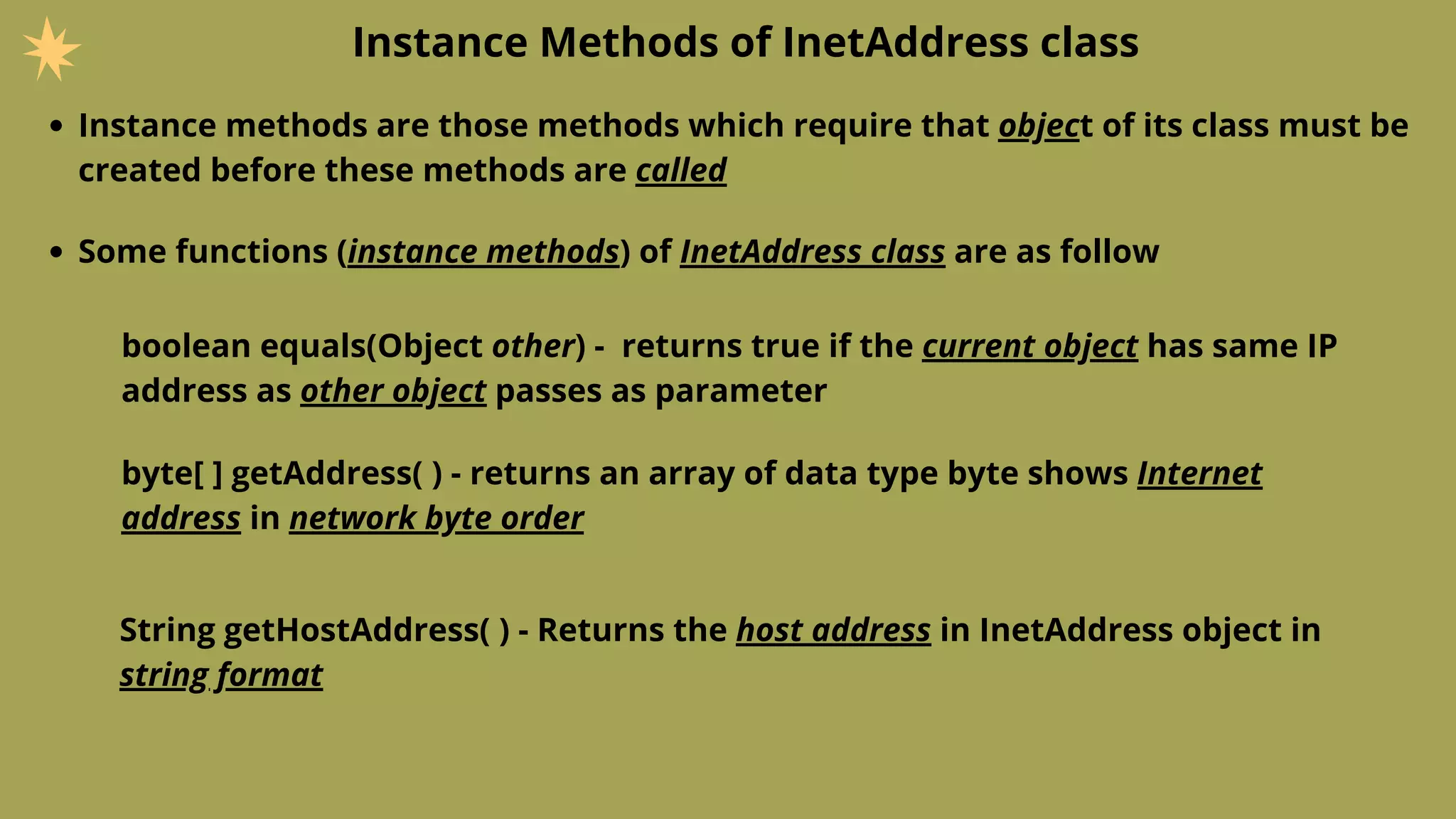 Instance Methods of InetAddress class

• Instance methods are those methods which require that object of its class must be created before these methods are called

• Some functions (instance methods) of InetAddress class are as follow

boolean equals(Object other) - returns true if the current object has same IP address as other object passes as parameter

byte[ ] getAddress( ) - returns an array of data type byte shows Internet address in network byte order

String getHostAddress( ) - Returns the host address in InetAddress object in string format